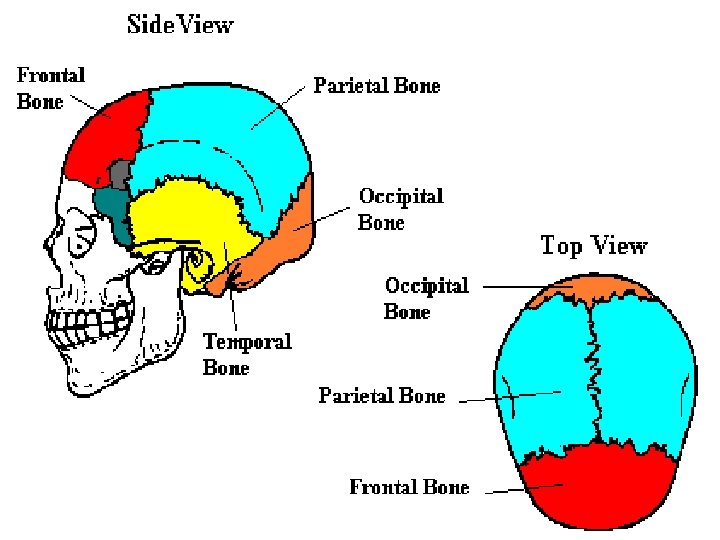 Side View

Frontal Bone

Parietal Bone

Occipital Bone

Temporal Bone

Top View

Occipital Bone

Parietal Bone

Frontal Bone